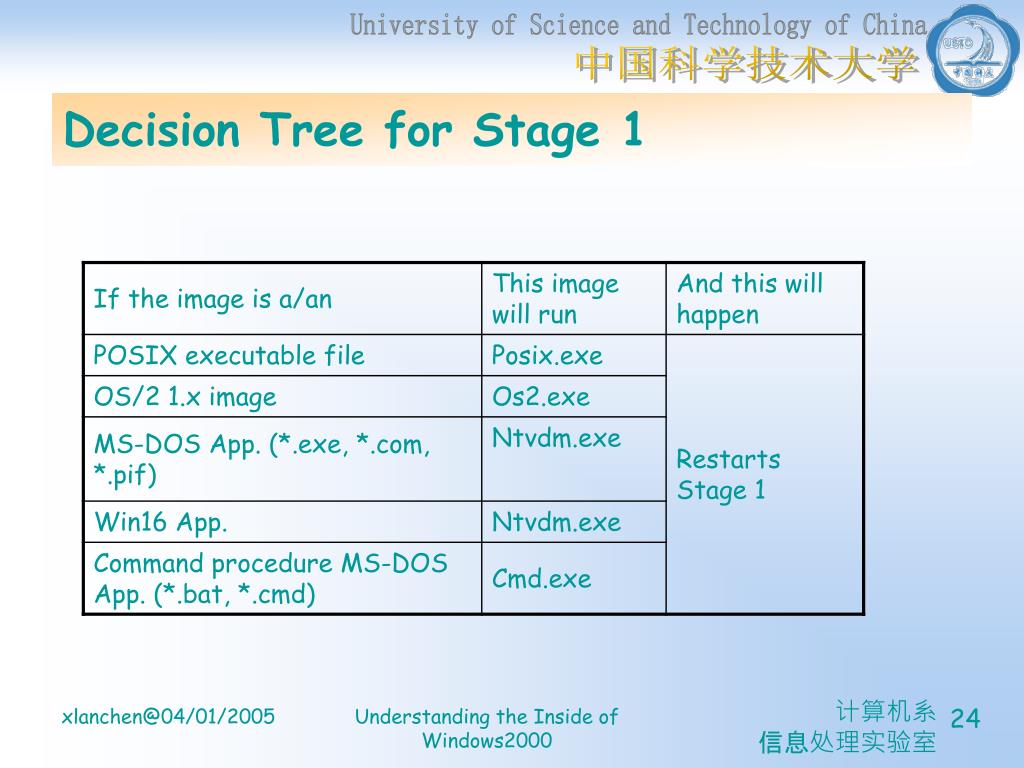 University of Science and Technology of China
中国科学技术大学

USTC

Decision Tree for Stage 1

| If the image is a/an | This image will run | And this will happen |
|---|---|---|
| POSIX executable file | Posix.exe | Restarts Stage 1 |
| OS/2 1.x image | Os2.exe | |
| MS-DOS App. (*.exe, *.com, *.pif) | Ntvdm.exe | |
| Win16 App. | Ntvdm.exe | |
| Command procedure MS-DOS App. (*.bat, *.cmd) | Cmd.exe | |

xlanchen@04/01/2005

Understanding the Inside of Windows2000

计算机系
信息处理实验室

24